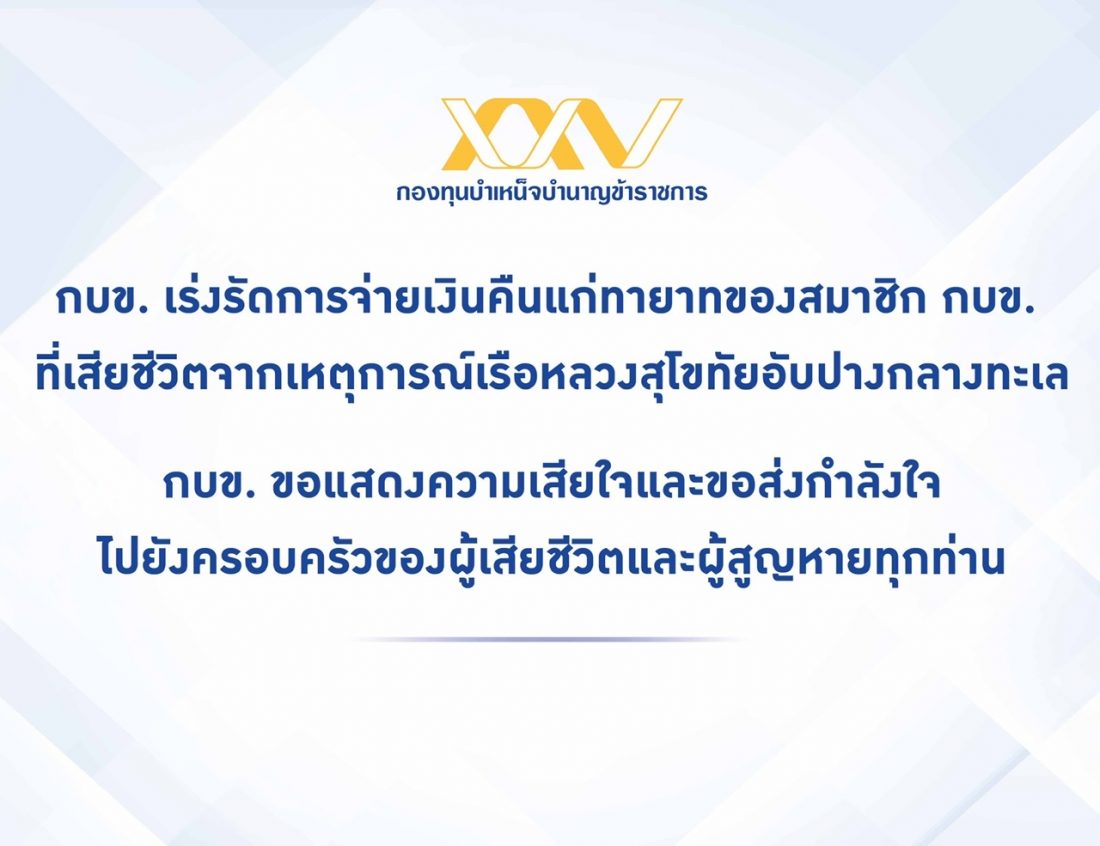 กองทุนบำเหน็จบำนาญข้าราชการ

กบข. เร่งรัดการจ่ายเงินคืนแก่ทายาทของสมาชิก กบข. ที่เสียชีวิตจากเหตุการณ์เรือหลวงสุโขทัยอับปางกลางทะเล

กบข. ขอแสดงความเสียใจและขอส่งกำลังใจ ไปยังครอบครัวของผู้เสียชีวิตและผู้สูญหายทุกท่าน